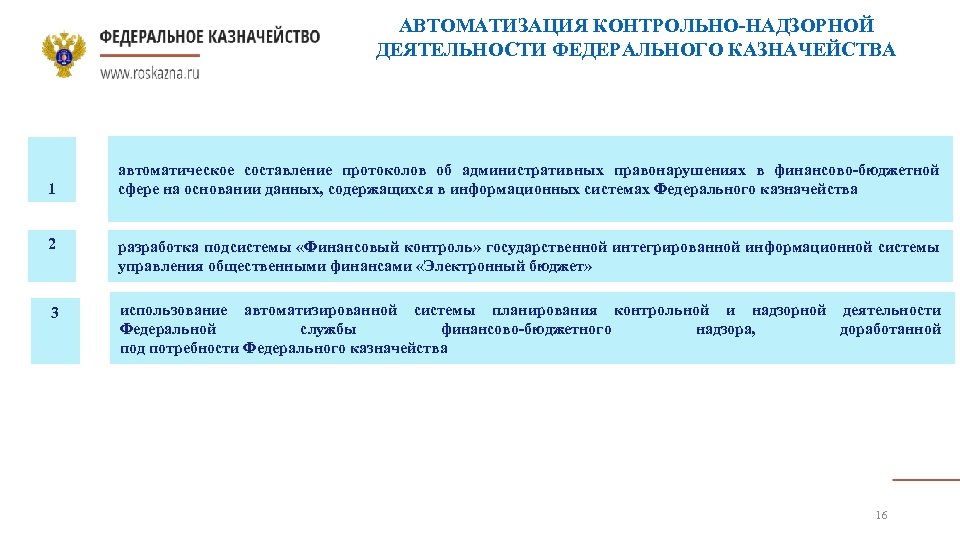 ФЕДЕРАЛЬНОЕ КАЗНАЧЕЙСТВО
www.roskazna.ru

АВТОМАТИЗАЦИЯ КОНТРОЛЬНО-НАДЗОРНОЙ ДЕЯТЕЛЬНОСТИ ФЕДЕРАЛЬНОГО КАЗНАЧЕЙСТВА

1

автоматическое составление протоколов об административных правонарушениях в финансово-бюджетной сфере на основании данных, содержащихся в информационных системах Федерального казначейства

2

разработка подсистемы «Финансовый контроль» государственной интегрированной информационной системы управления общественными финансами «Электронный бюджет»

3

использование автоматизированной системы планирования контрольной и надзорной деятельности Федеральной службы финансово-бюджетного надзора, доработанной под потребности Федерального казначейства

16